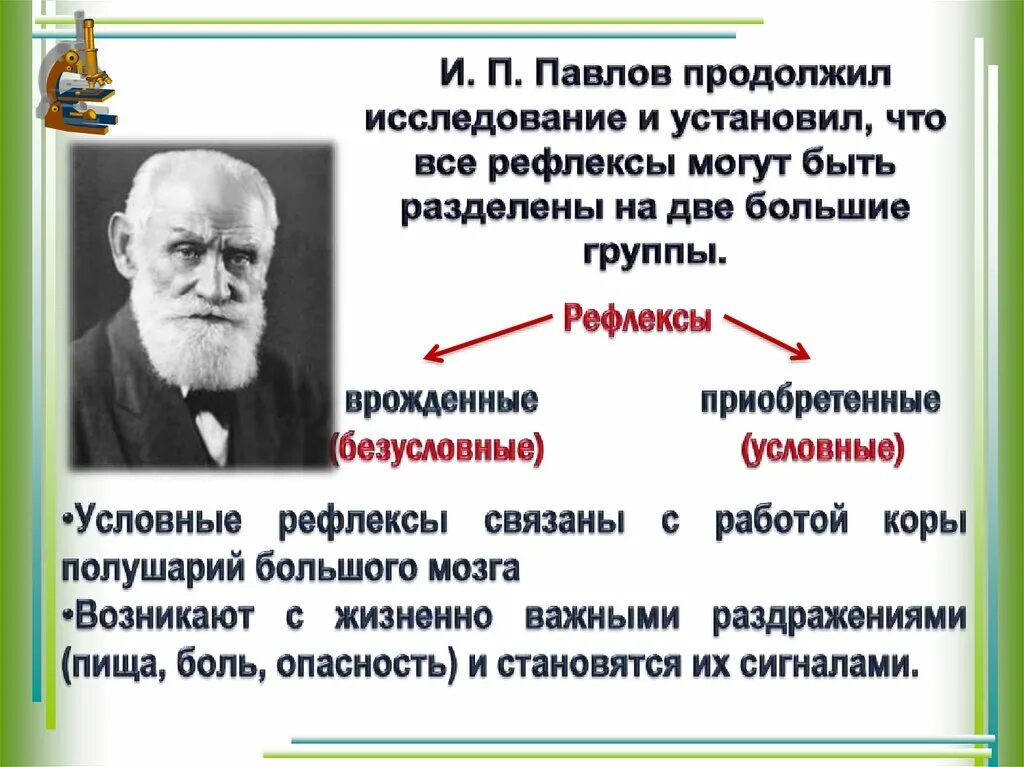 И. П. Павлов продолжил исследование и установил, что все рефлексы могут быть разделены на две большие группы.

Рефлексы

врожденные (безусловные)

приобретенные (условные)

•Условные рефлексы связаны с работой коры полушарий большого мозга
•Возникают с жизненно важными раздражениями (пища, боль, опасность) и становятся их сигналами.